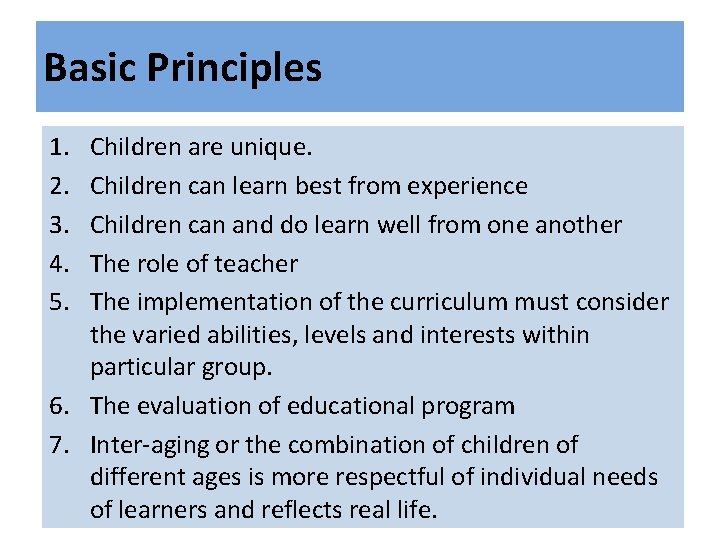 Basic Principles

1. Children are unique.
2. Children can learn best from experience
3. Children can and do learn well from one another
4. The role of teacher
5. The implementation of the curriculum must consider the varied abilities, levels and interests within particular group.
6. The evaluation of educational program
7. Inter-aging or the combination of children of different ages is more respectful of individual needs of learners and reflects real life.